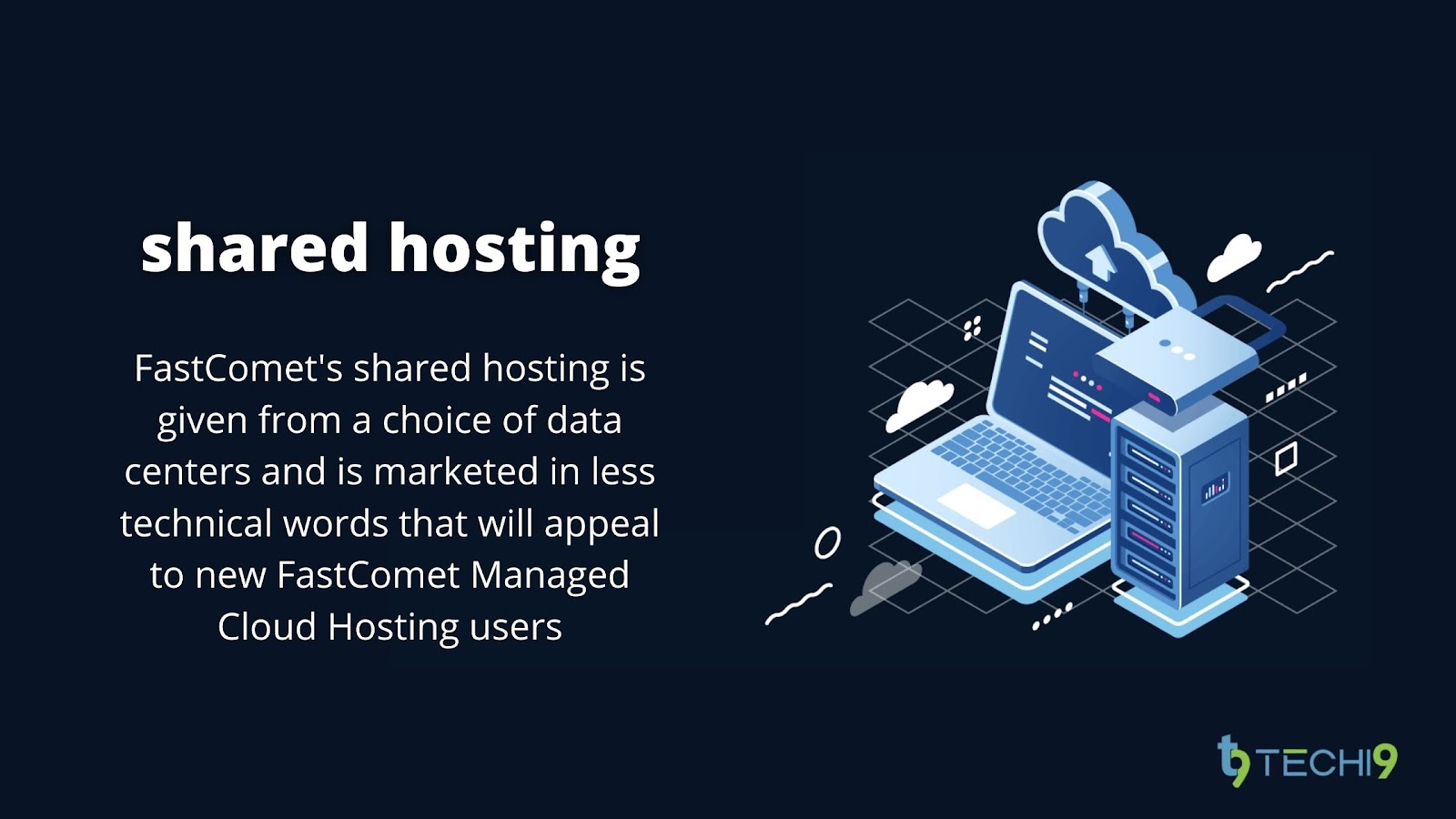 shared hosting

FastComet's shared hosting is given from a choice of data centers and is marketed in less technical words that will appeal to new FastComet Managed Cloud Hosting users

TECHI9